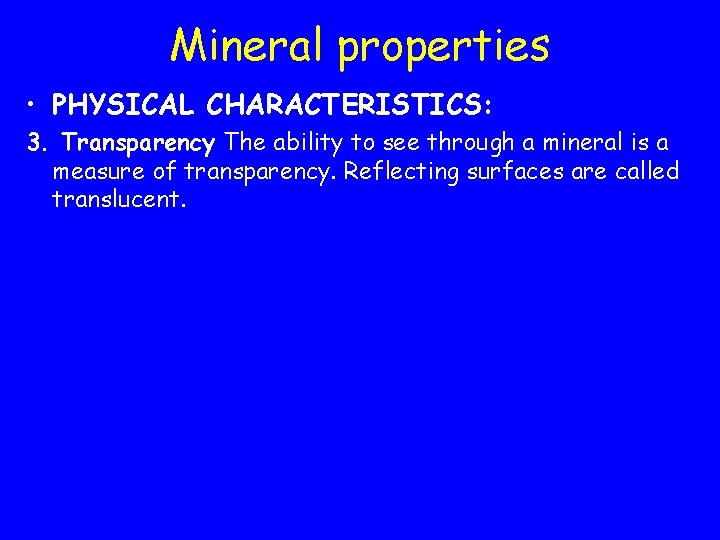 Mineral properties

• PHYSICAL CHARACTERISTICS:

3. Transparency The ability to see through a mineral is a measure of transparency. Reflecting surfaces are called translucent.